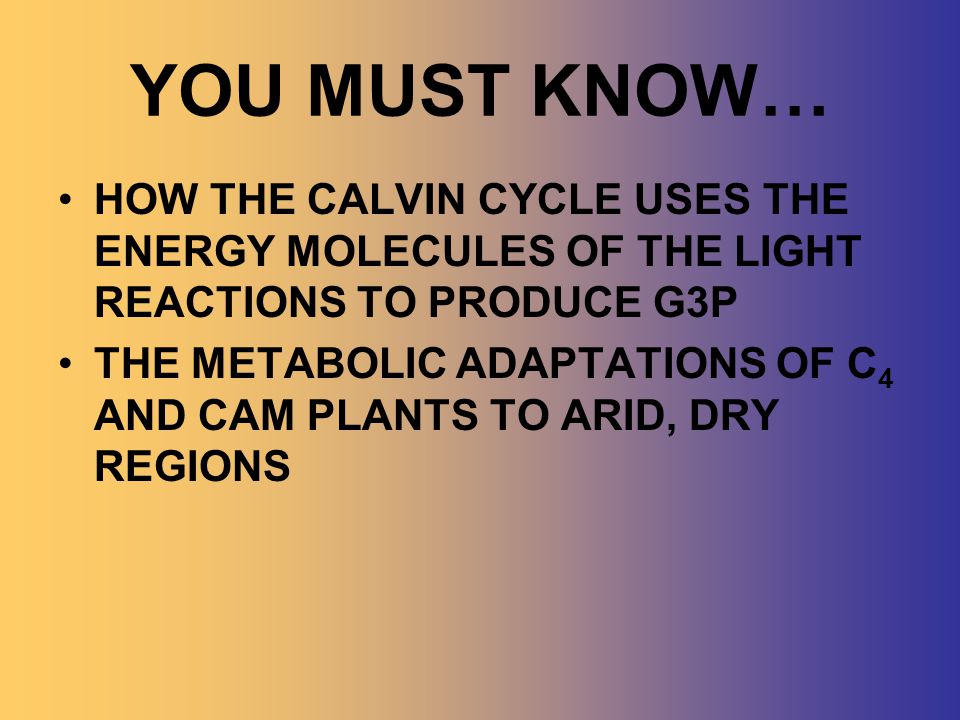 YOU MUST KNOW…

• HOW THE CALVIN CYCLE USES THE ENERGY MOLECULES OF THE LIGHT REACTIONS TO PRODUCE G3P

• THE METABOLIC ADAPTATIONS OF $C_4$ AND CAM PLANTS TO ARID, DRY REGIONS